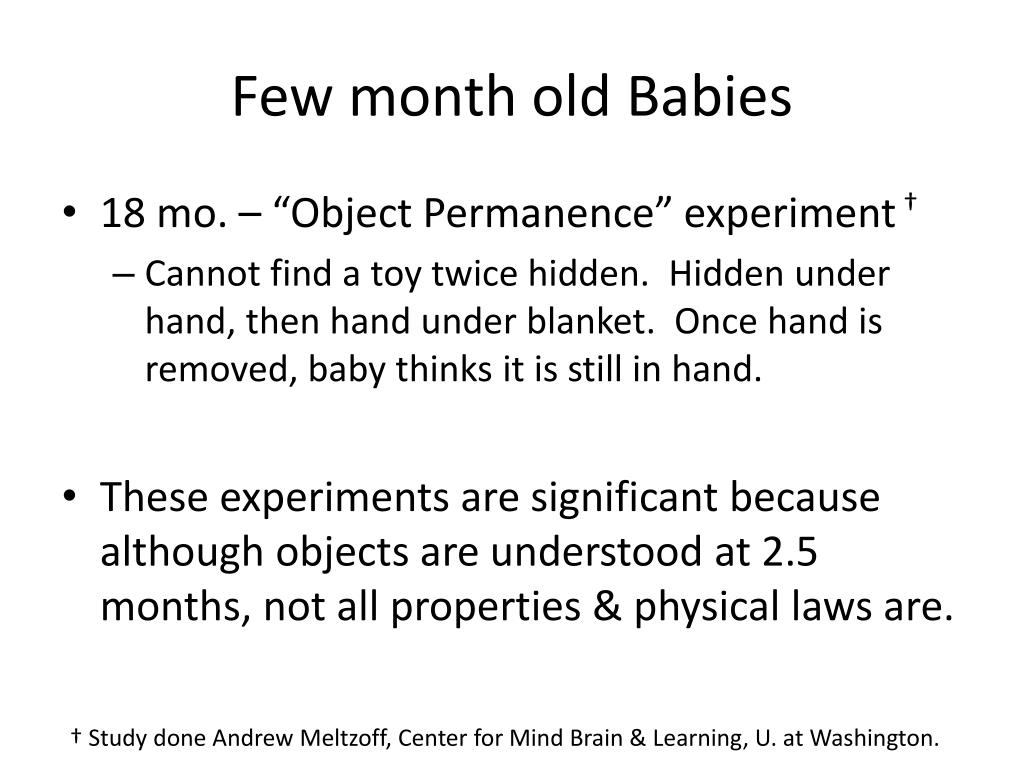 Few month old Babies

• 18 mo. – “Object Permanence” experiment †
– Cannot find a toy twice hidden. Hidden under hand, then hand under blanket. Once hand is removed, baby thinks it is still in hand.

• These experiments are significant because although objects are understood at 2.5 months, not all properties & physical laws are.

† Study done Andrew Meltzoff, Center for Mind Brain & Learning, U. at Washington.